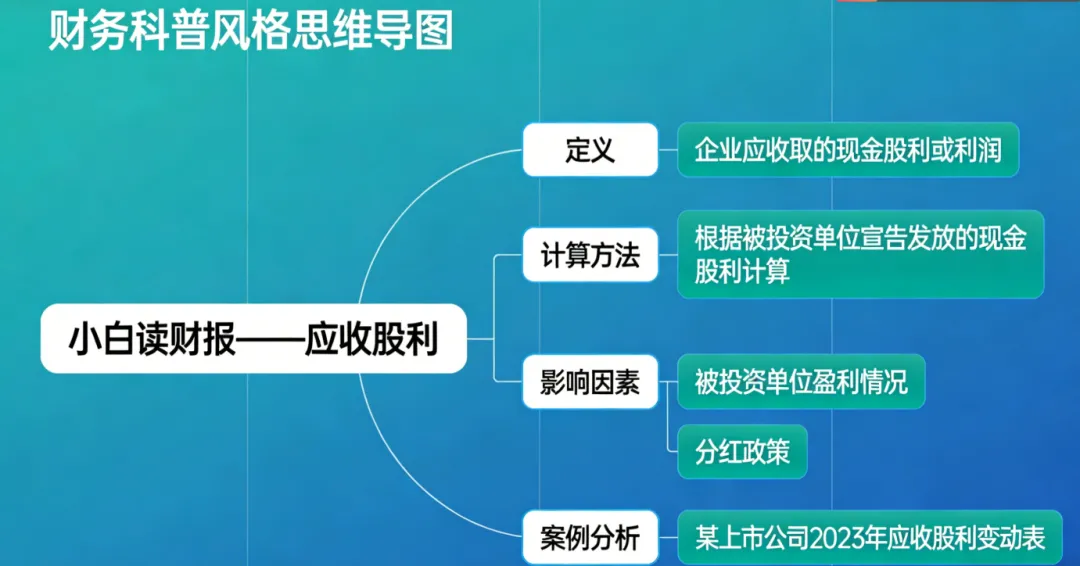 财务科普风格思维导图

小白读财报——应收股利

定义

企业应收取的现金股利或利润

计算方法

根据被投资单位宣告发放的现金股利计算

影响因素

被投资单位盈利情况

分红政策

案例分析

某上市公司2023年应收股利变动表